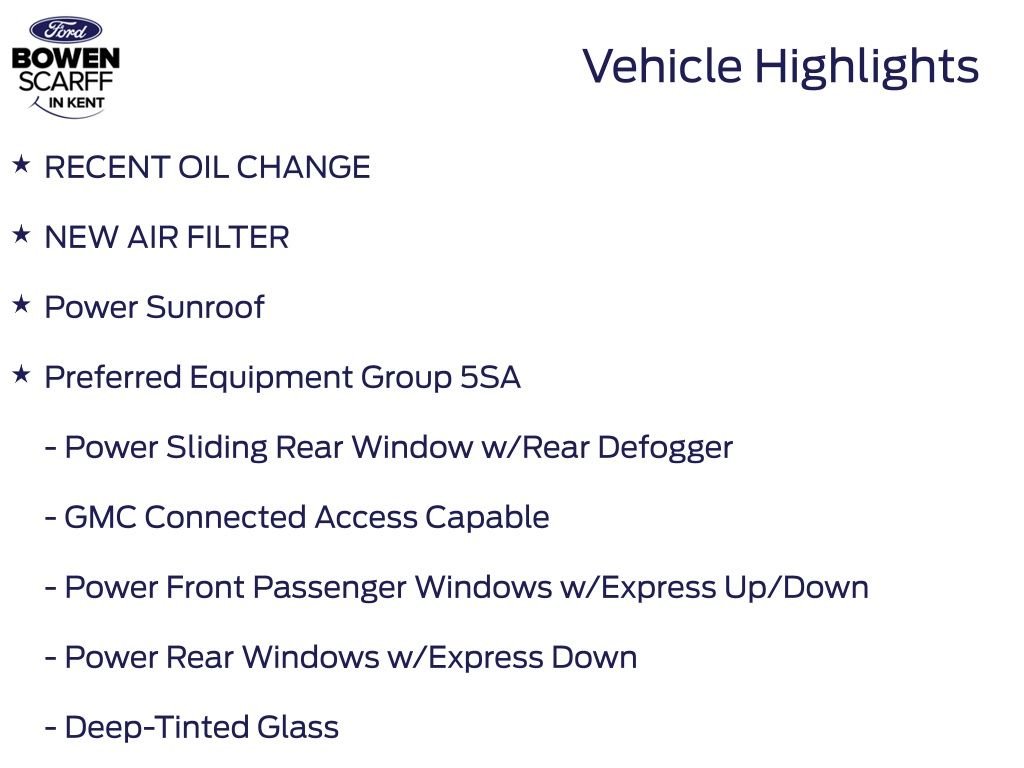 Ford
BOWEN
SCARFF
IN KENT

Vehicle Highlights

★ RECENT OIL CHANGE

★ NEW AIR FILTER

★ Power Sunroof

★ Preferred Equipment Group 5SA

- Power Sliding Rear Window w/Rear Defogger

- GMC Connected Access Capable

- Power Front Passenger Windows w/Express Up/Down

- Power Rear Windows w/Express Down

- Deep-Tinted Glass